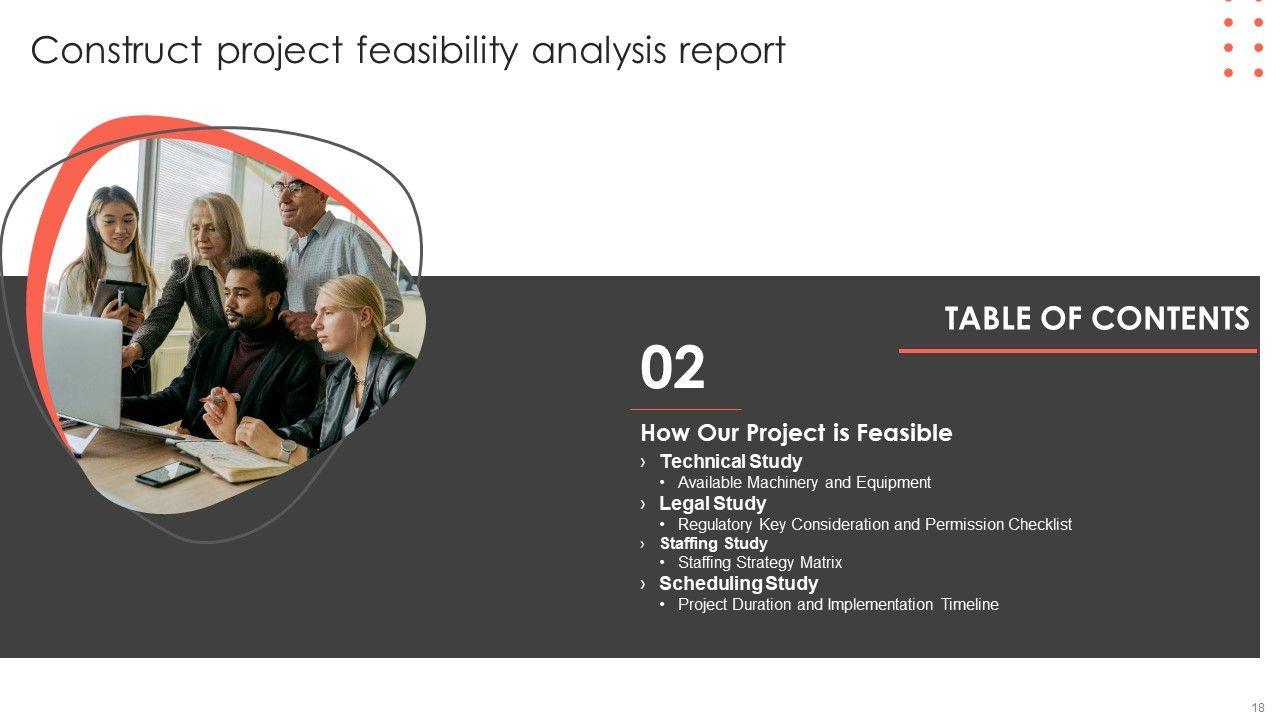 Construct project feasibility analysis report

TABLE OF CONTENTS

02

How Our Project is Feasible

› Technical Study
• Available Machinery and Equipment
› Legal Study
• Regulatory Key Consideration and Permission Checklist
› Staffing Study
• Staffing Strategy Matrix
› Scheduling Study
• Project Duration and Implementation Timeline

18